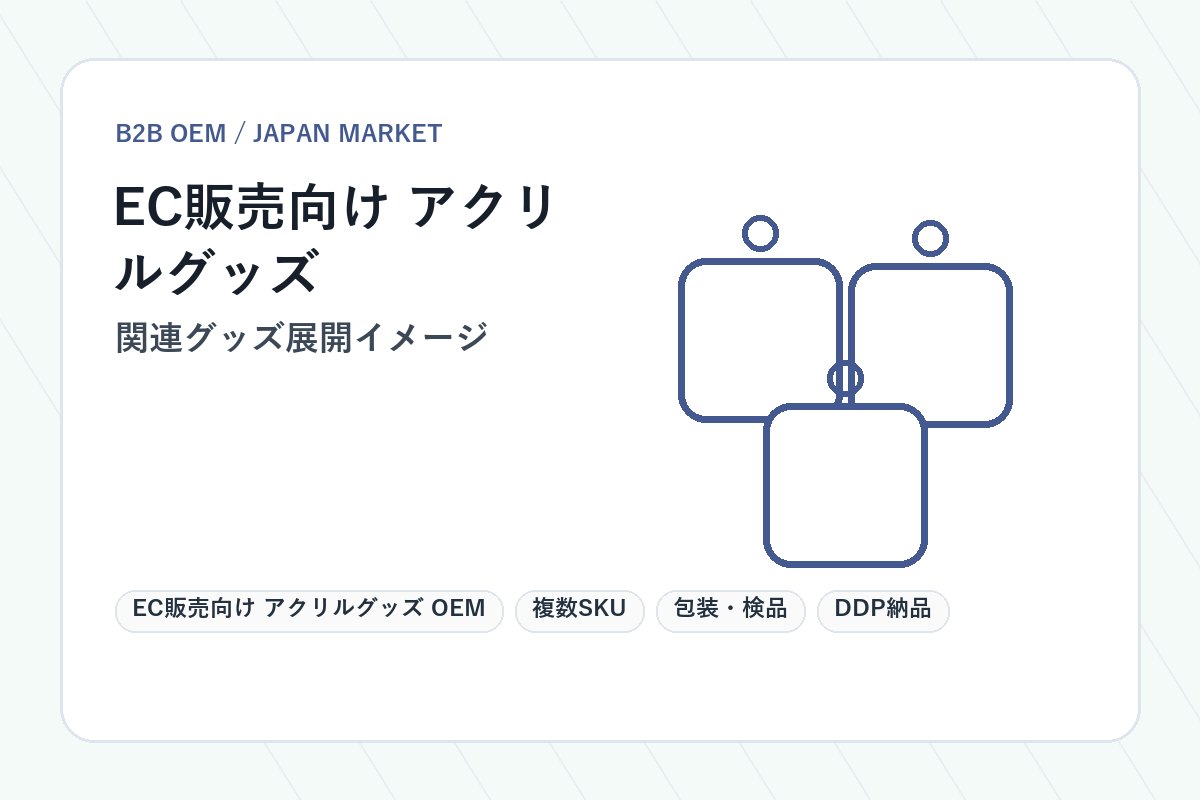 B2B OEM / JAPAN MARKET

EC販売向け アクリルグッズ

関連グッズ展開イメージ

EC販売向け アクリルグッズ OEM 複数SKU 包装・検品 DDP納品